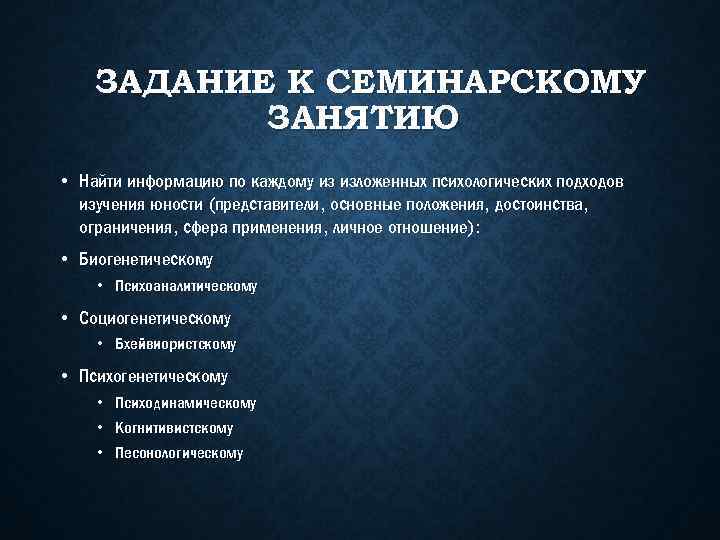 ЗАДАНИЕ К СЕМИНАРСКОМУ ЗАНЯТИЮ

• Найти информацию по каждому из изложенных психологических подходов изучения юности (представители, основные положения, достоинства, ограничения, сфера применения, личное отношение):

• Биогенетическому
  • Психоаналитическому
• Социогенетическому
  • Бхейвиористскому
• Психогенетическому
  • Психодинамическому
  • Когнитивистскому
  • Песонологическому